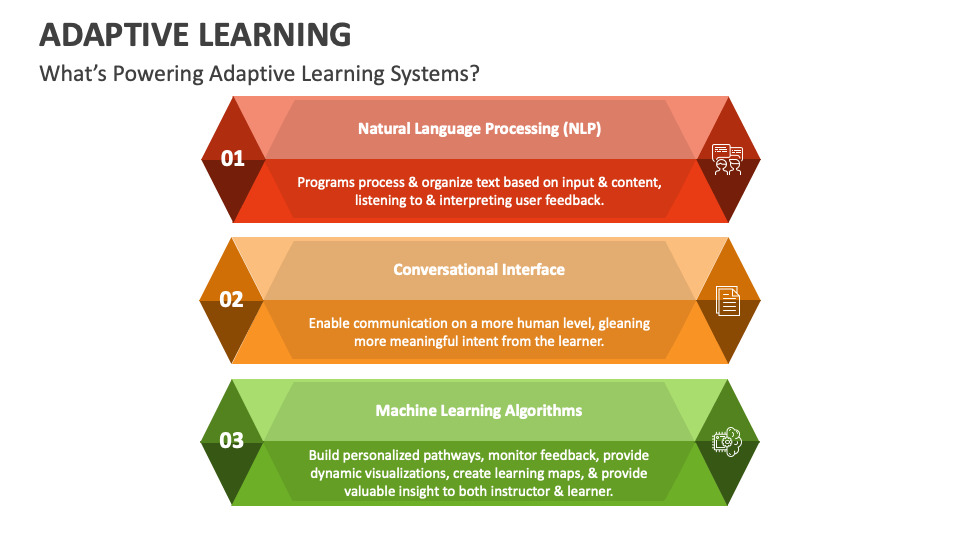 ADAPTIVE LEARNING

What's Powering Adaptive Learning Systems?

01

Natural Language Processing (NLP)

Programs process & organize text based on input & content, listening to & interpreting user feedback.

02

Conversational Interface

Enable communication on a more human level, gleaning more meaningful intent from the learner.

03

Machine Learning Algorithms

Build personalized pathways, monitor feedback, provide dynamic visualizations, create learning maps, & provide valuable insight to both instructor & learner.